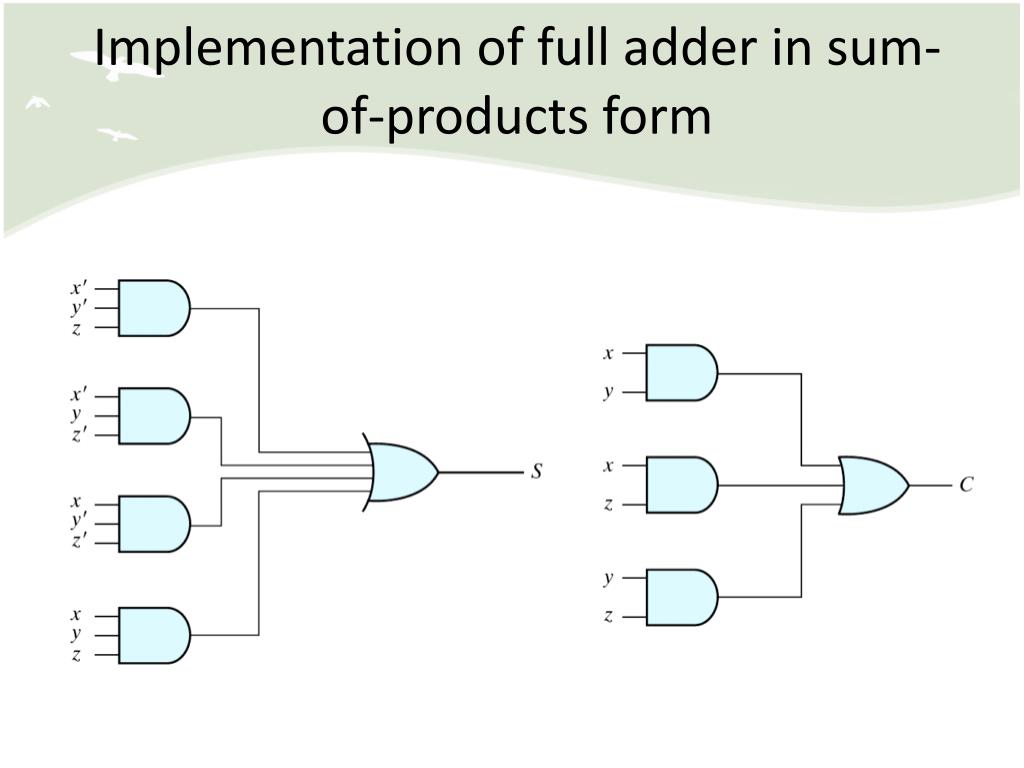 Implementation of full adder in sum-of-products form

$x'$
$y'$
$z$

$x'$
$y$
$z'$

$x$
$y'$
$z'$

$x$
$y$
$z$

$S$

$x$
$y$

$x$
$z$

$y$
$z$

$C$